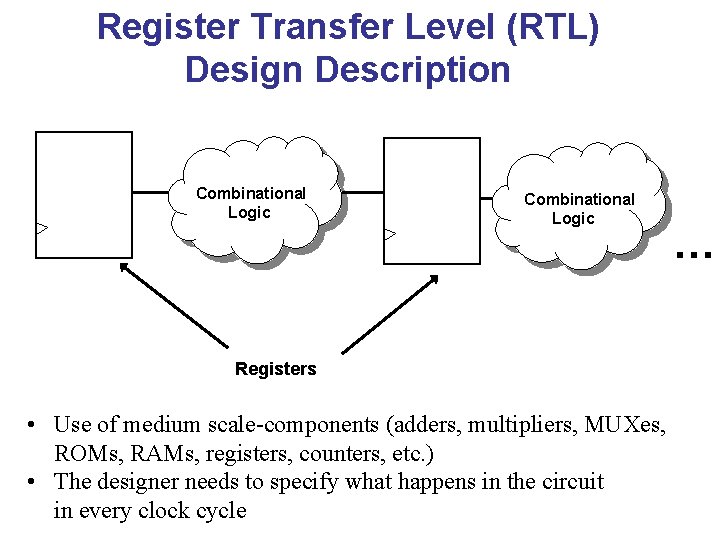 Register Transfer Level (RTL) Design Description

Combinational Logic

Combinational Logic

...

Registers

• Use of medium scale-components (adders, multipliers, MUXes, ROMs, RAMs, registers, counters, etc.)
• The designer needs to specify what happens in the circuit in every clock cycle